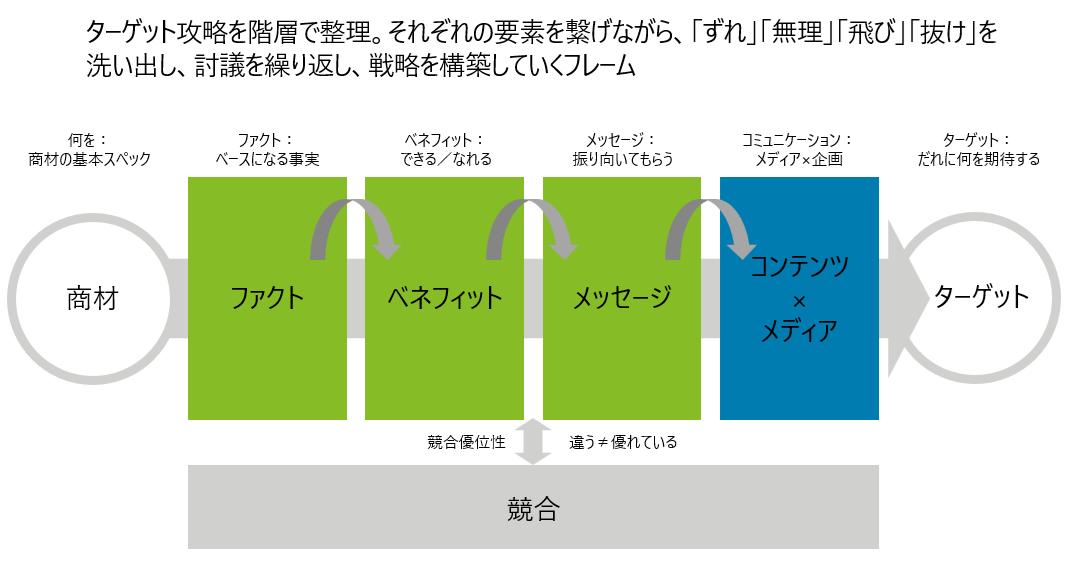 ターゲット攻略を階層で整理。それぞれの要素を繋げながら、「ずれ」「無理」「飛び」「抜け」を洗い出し、討議を繰り返し、戦略を構築していくフレーム

何を：
商材の基本スペック

ファクト：
ベースになる事実

ベネフィット：
できる／なれる

メッセージ：
振り向いてもらう

コミュニケーション：
メディア×企画

ターゲット：
だれに何を期待する

商材

ファクト

ベネフィット

メッセージ

コンテンツ
×
メディア

ターゲット

競合優位性

違う≠優れている

競合